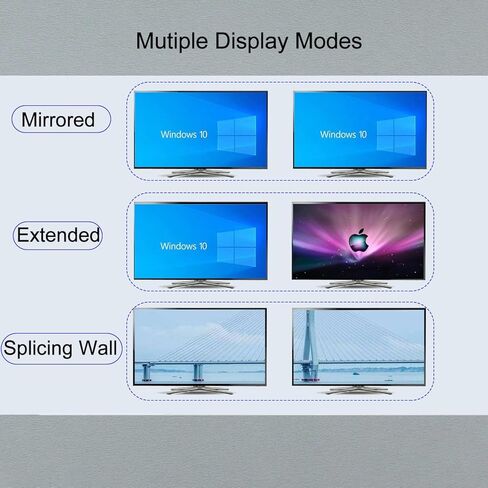 Mutiple Display Modes

Mirrored

Windows 10

Windows 10

Extended

Windows 10

Splicing Wall